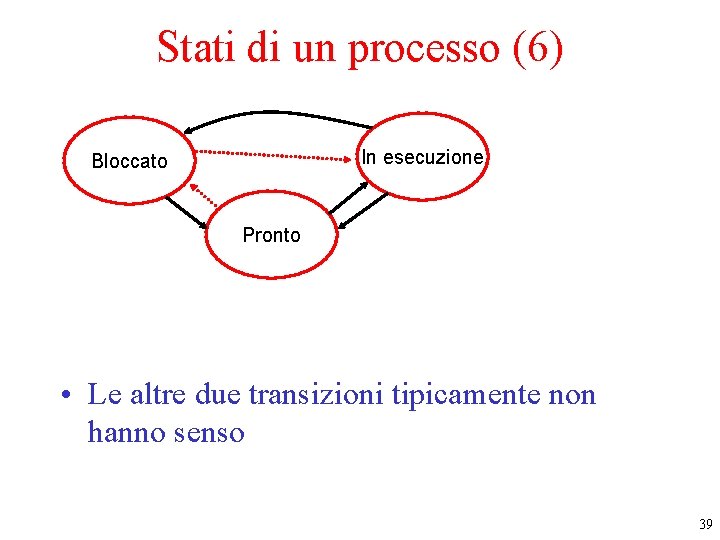 Stati di un processo (6)

Bloccato

In esecuzione

Pronto

• Le altre due transizioni tipicamente non hanno senso

39